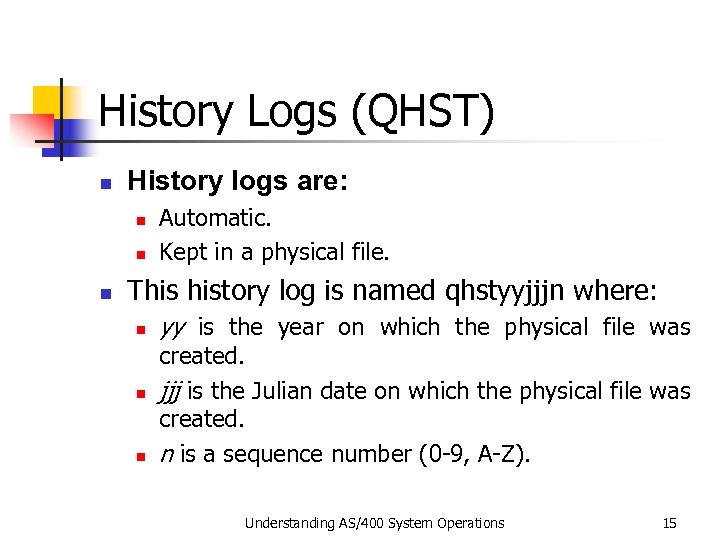 History Logs (QHST)

History logs are:

Automatic.

Kept in a physical file.

This history log is named qhstyyjjjn where:

yy is the year on which the physical file was created.

jjj is the Julian date on which the physical file was created.

n is a sequence number (0-9, A-Z).

Understanding AS/400 System Operations

15